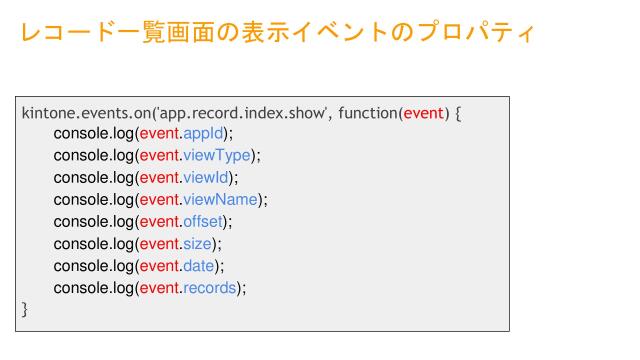 レコード一覧画面の表示イベントのプロパティ

kintone.events.on('app.record.index.show', function(event) {
console.log(event.appId);
console.log(event.viewType);
console.log(event.viewId);
console.log(event.viewName);
console.log(event.offset);
console.log(event.size);
console.log(event.date);
console.log(event.records);
}